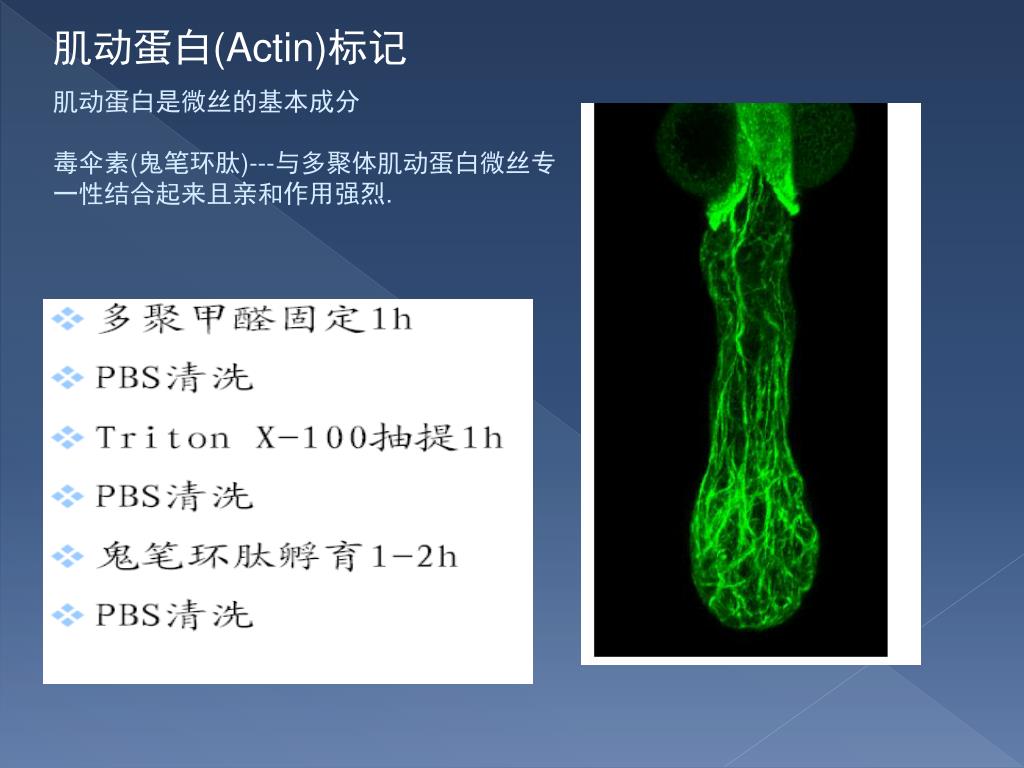 肌动蛋白(Actin)标记

肌动蛋白是微丝的基本成分

毒伞素(鬼笔环肽)---与多聚体肌动蛋白微丝专一性结合起来且亲和作用强烈.

多聚甲醛固定1h

PBS清洗

Triton X-100抽提1h

PBS清洗

鬼笔环肽孵育1-2h

PBS清洗